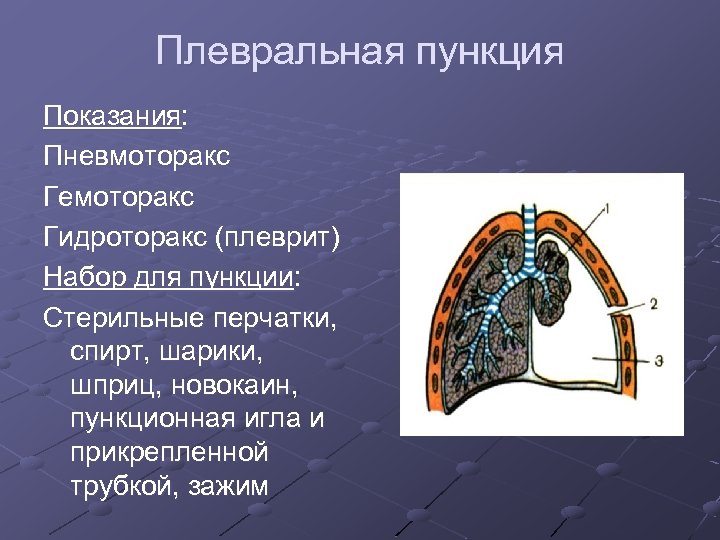 Плевральная пункция

Показания:
Пневмоторакс
Гемоторакс
Гидроторакс (плеврит)
Набор для пункции:
Стерильные перчатки, спирт, шарики, шприц, новокаин, пункционная игла и прикрепленной трубкой, зажим

1
2
3